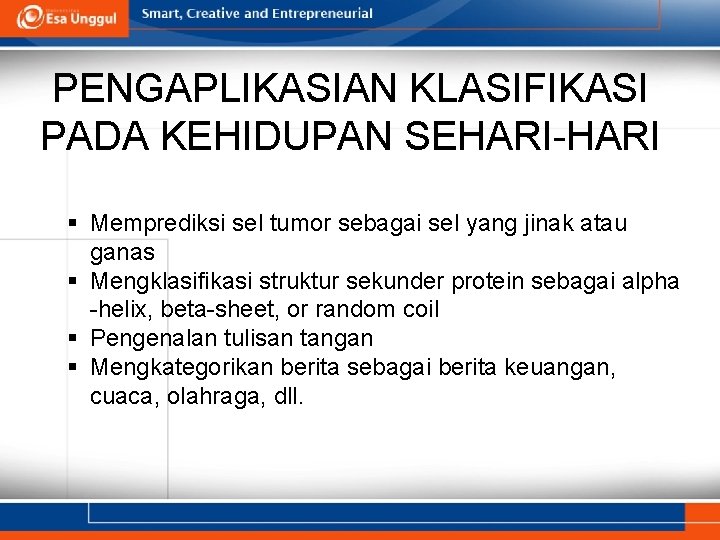 Esa Unggul

Smart, Creative and Entrepreneurial

PENGAPLIKASIAN KLASIFIKASI PADA KEHIDUPAN SEHARI-HARI

▪ Memprediksi sel tumor sebagai sel yang jinak atau ganas
▪ Mengklasifikasi struktur sekunder protein sebagai alpha -helix, beta-sheet, or random coil
▪ Pengenalan tulisan tangan
▪ Mengkategorikan berita sebagai berita keuangan, cuaca, olahraga, dll.